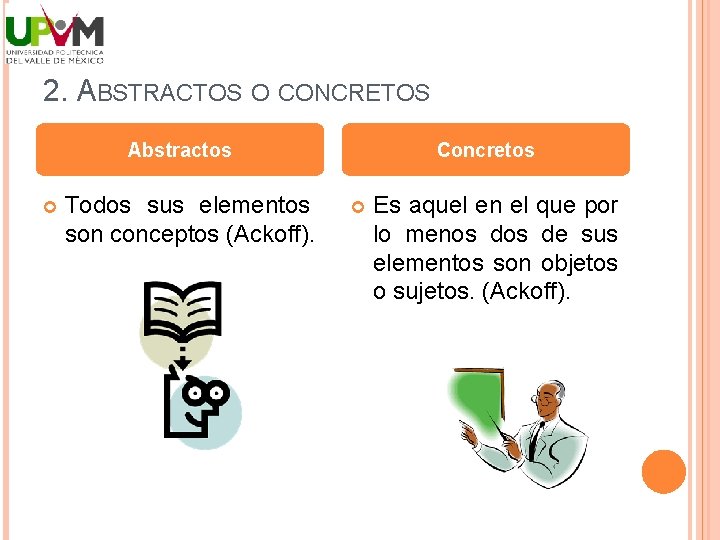 UPVM
UNIVERSIDAD POLITÉCNICA DEL VALLE DE MÉXICO

2. ABSTRACTOS O CONCRETOS

Abstractos

Todos sus elementos son conceptos (Ackoff).

Concretos

Es aquel en el que por lo menos dos de sus elementos son objetos o sujetos. (Ackoff).